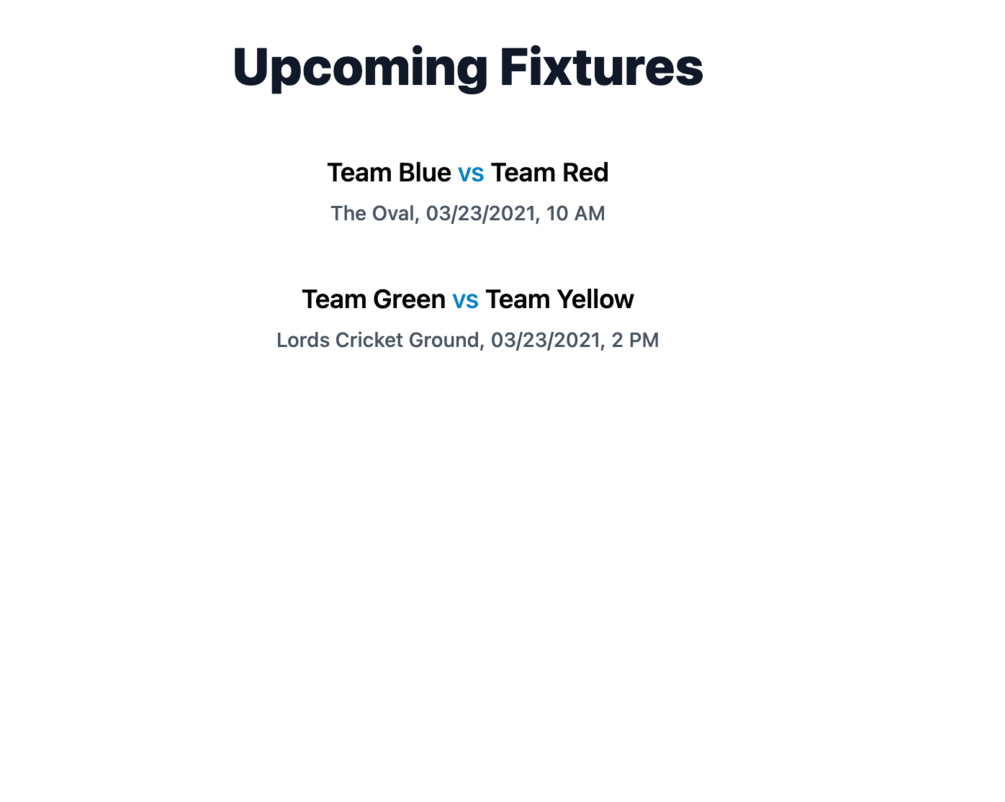 Upcoming Fixtures

Team Blue vs Team Red

The Oval, 03/23/2021, 10 AM

Team Green vs Team Yellow

Lords Cricket Ground, 03/23/2021, 2 PM